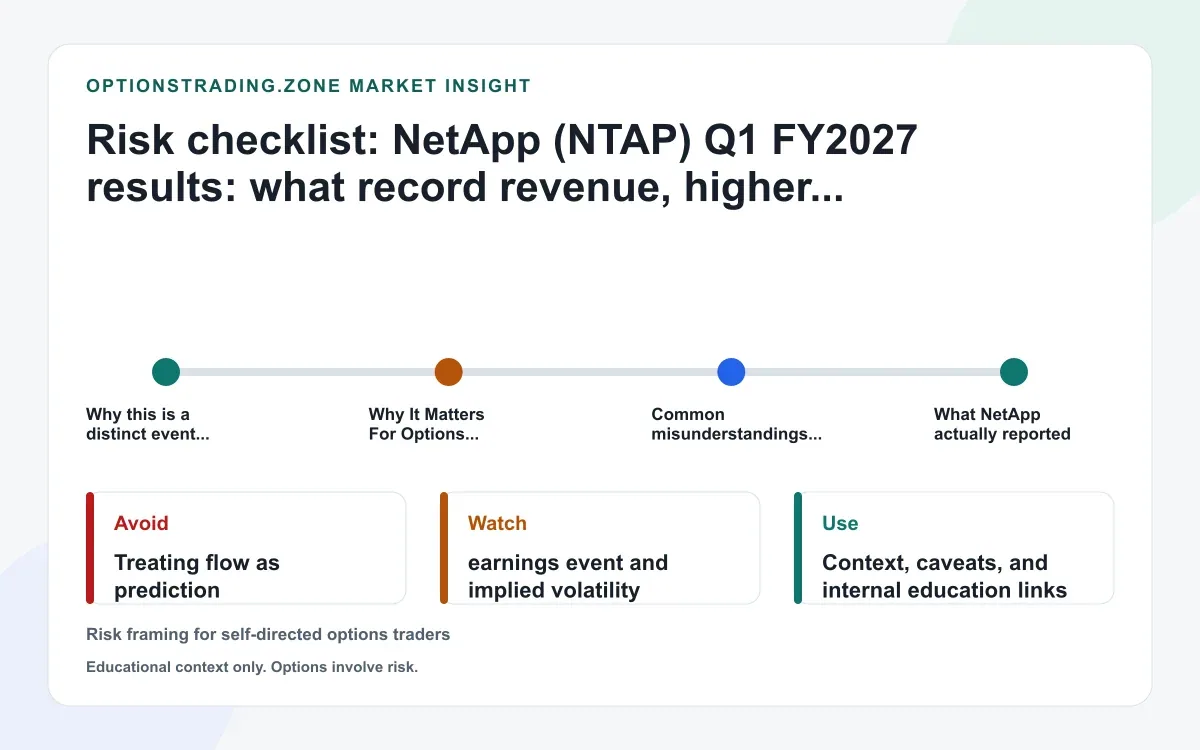 OPTIONSTRADING.ZONE MARKET INSIGHT

Risk checklist: NetApp (NTAP) Q1 FY2027 results: what record revenue, higher...

Why this is a distinct event...

Why It Matters For Options...

Common misunderstandings...

What NetApp actually reported

Avoid

Treating flow as prediction

Watch

earnings event and implied volatility

Use

Context, caveats, and internal education links

Risk framing for self-directed options traders

Educational context only. Options involve risk.